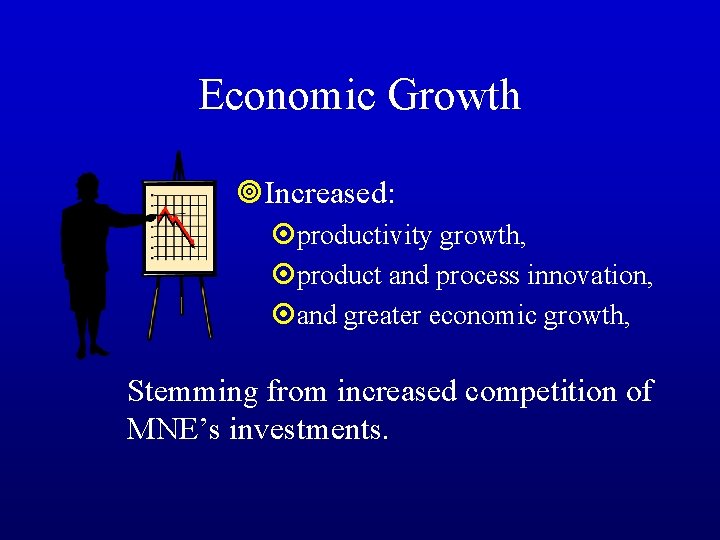 Economic Growth

Increased:

productivity growth,

product and process innovation,

and greater economic growth,

Stemming from increased competition of MNE’s investments.